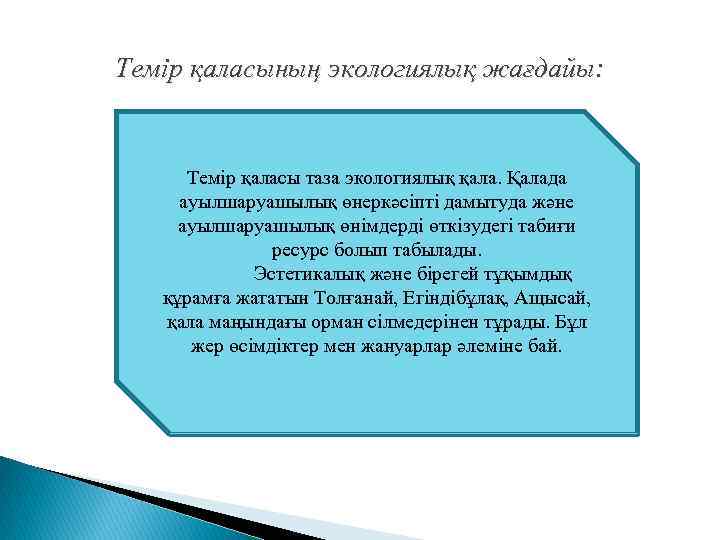 Темір қаласының экологиялық жағдайы:

Темір қаласы таза экологиялық қала. Қалада ауылшаруашылық өнеркәсіпті дамытуда және ауылшаруашылық өнімдерді өткізудегі табиғи ресурс болып табылады.

Эстетикалық және бірегей тұқымдық құрамға жататын Толғанай, Егіндібұлақ, Ащысай, қала маңындағы орман сілмедерінен тұрады. Бұл жер өсімдіктер мен жануарлар әлеміне бай.